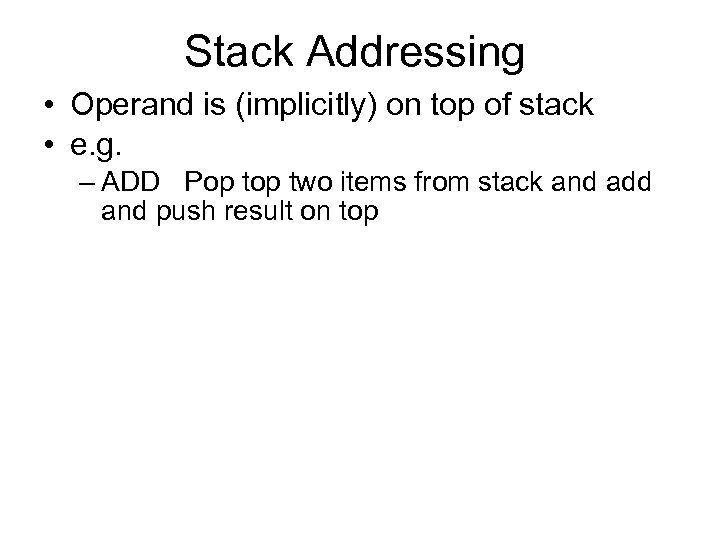 Stack Addressing

• Operand is (implicitly) on top of stack
• e.g.
– ADD Pop top two items from stack and add and push result on top